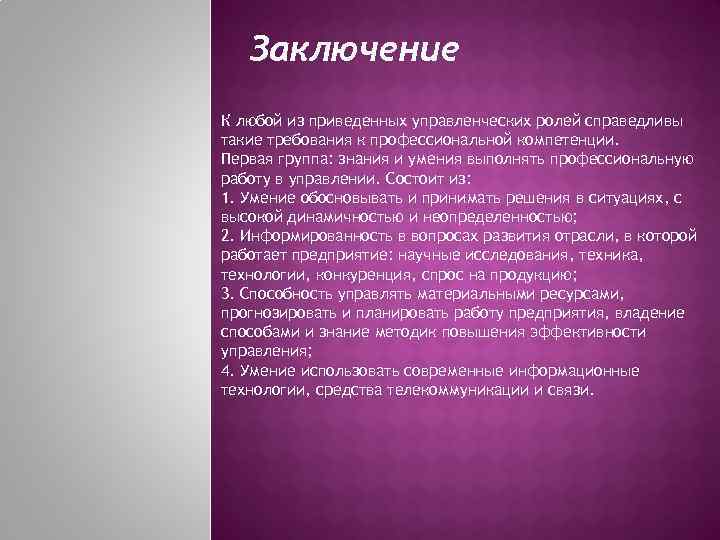 Заключение

К любой из приведенных управленческих ролей справедливы такие требования к профессиональной компетенции.
Первая группа: знания и умения выполнять профессиональную работу в управлении. Состоит из:
1. Умение обосновывать и принимать решения в ситуациях, с высокой динамичностью и неопределенностью;
2. Информированность в вопросах развития отрасли, в которой работает предприятие: научные исследования, техника, технологии, конкуренция, спрос на продукцию;
3. Способность управлять материальными ресурсами, прогнозировать и планировать работу предприятия, владение способами и знание методик повышения эффективности управления;
4. Умение использовать современные информационные технологии, средства телекоммуникации и связи.